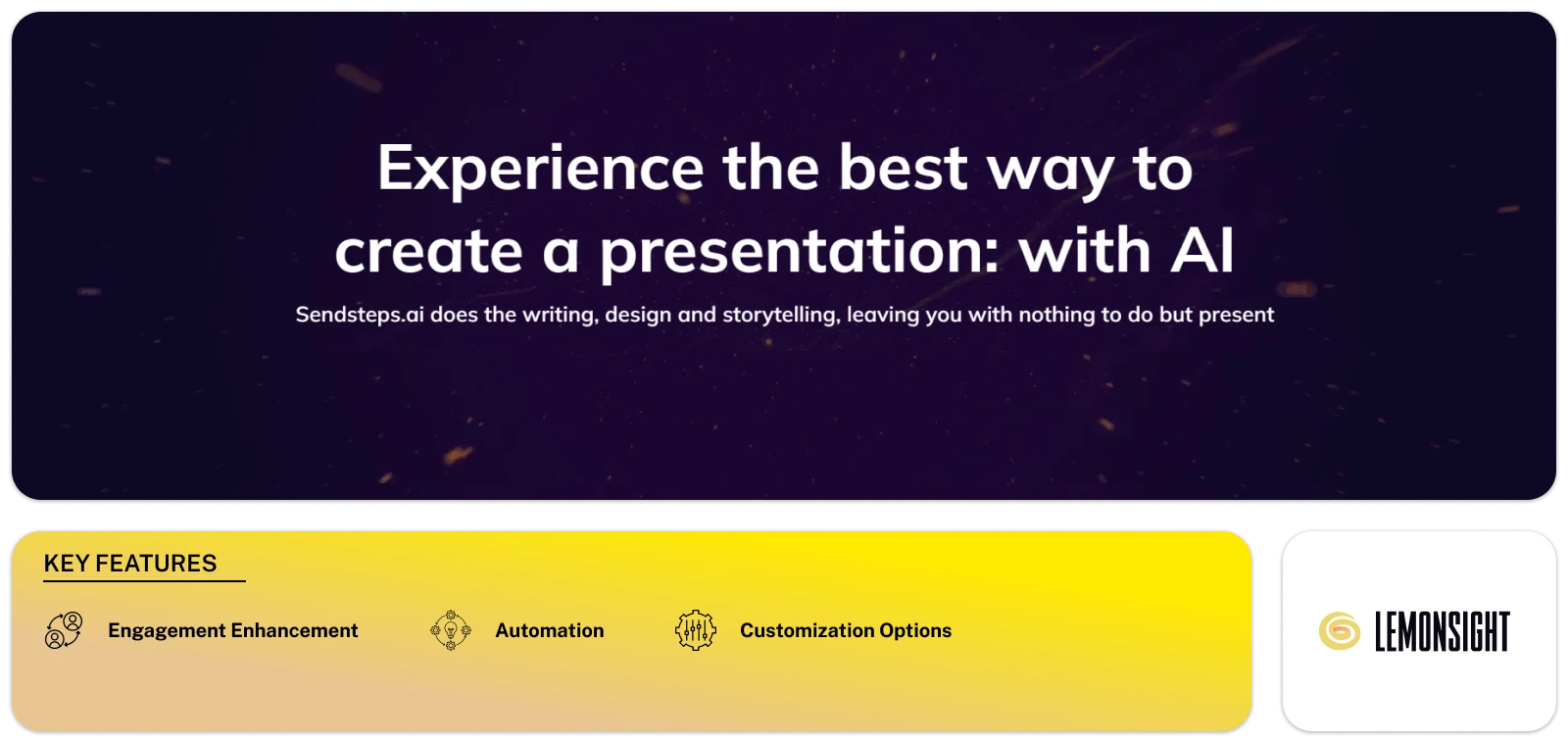 Experience the best way to create a presentation: with AI

Sendsteps.ai does the writing, design and storytelling, leaving you with nothing to do but present

KEY FEATURES

Engagement Enhancement

Automation

Customization Options

LEMONSIGHT